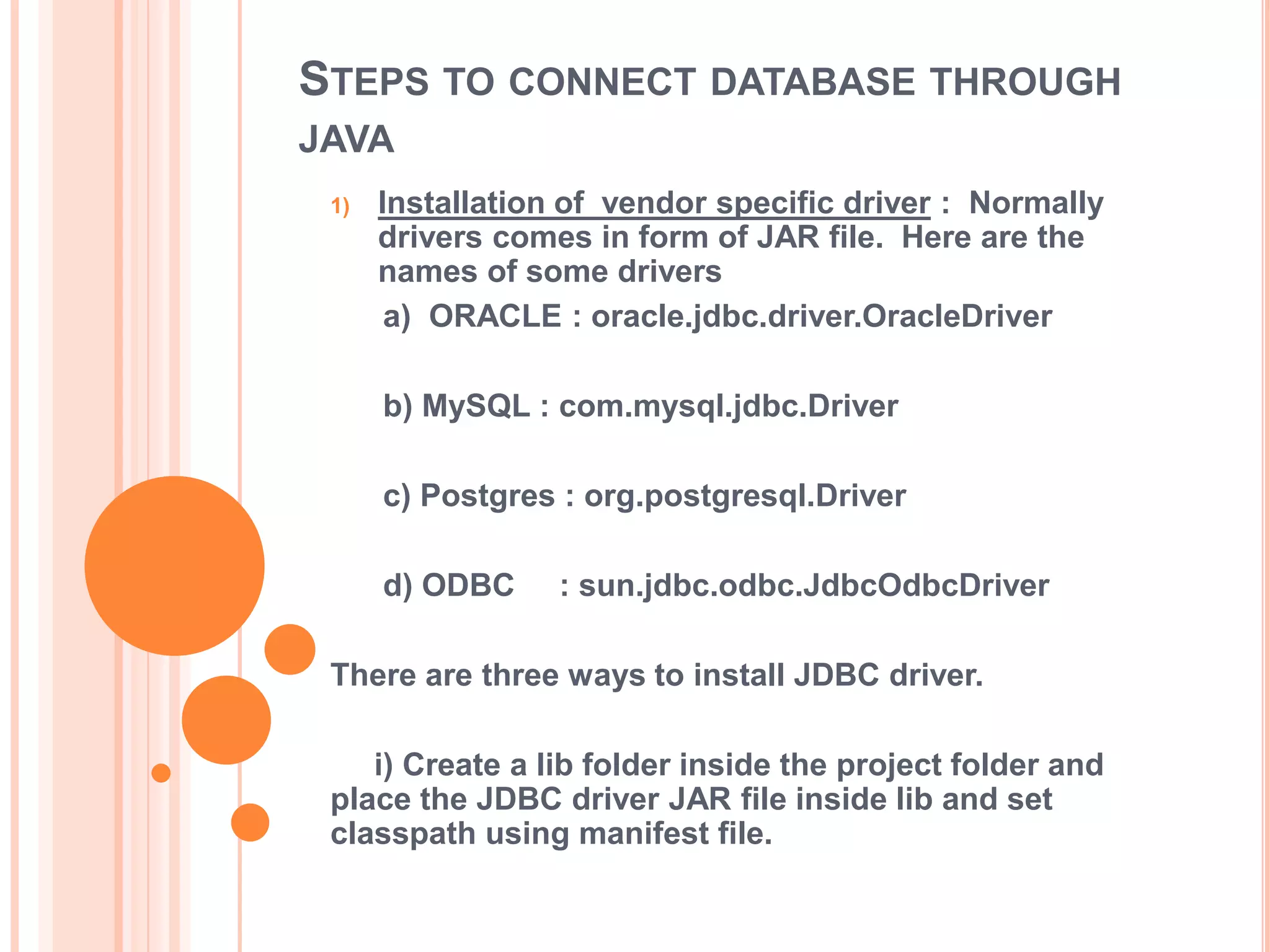 STEPS TO CONNECT DATABASE THROUGH JAVA

1) Installation of vendor specific driver : Normally drivers comes in form of JAR file. Here are the names of some drivers

a) ORACLE : oracle.jdbc.driver.OracleDriver

b) MySQL : com.mysql.jdbc.Driver

c) Postgres : org.postgresql.Driver

d) ODBC : sun.jdbc.odbc.JdbcOdbcDriver

There are three ways to install JDBC driver.

i) Create a lib folder inside the project folder and place the JDBC driver JAR file inside lib and set classpath using manifest file.